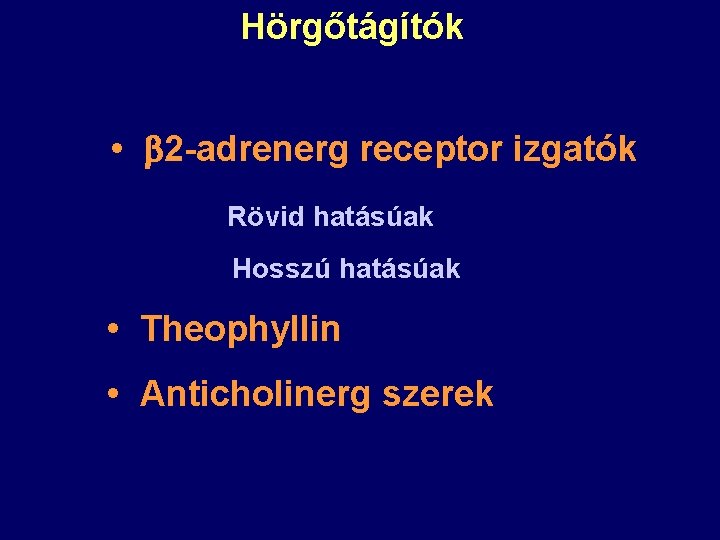 Hörgőtágítók

• β2-adrenerg receptor izgatók

Rövid hatásúak

Hosszú hatásúak

• Theophyllin

• Anticholinerg szerek